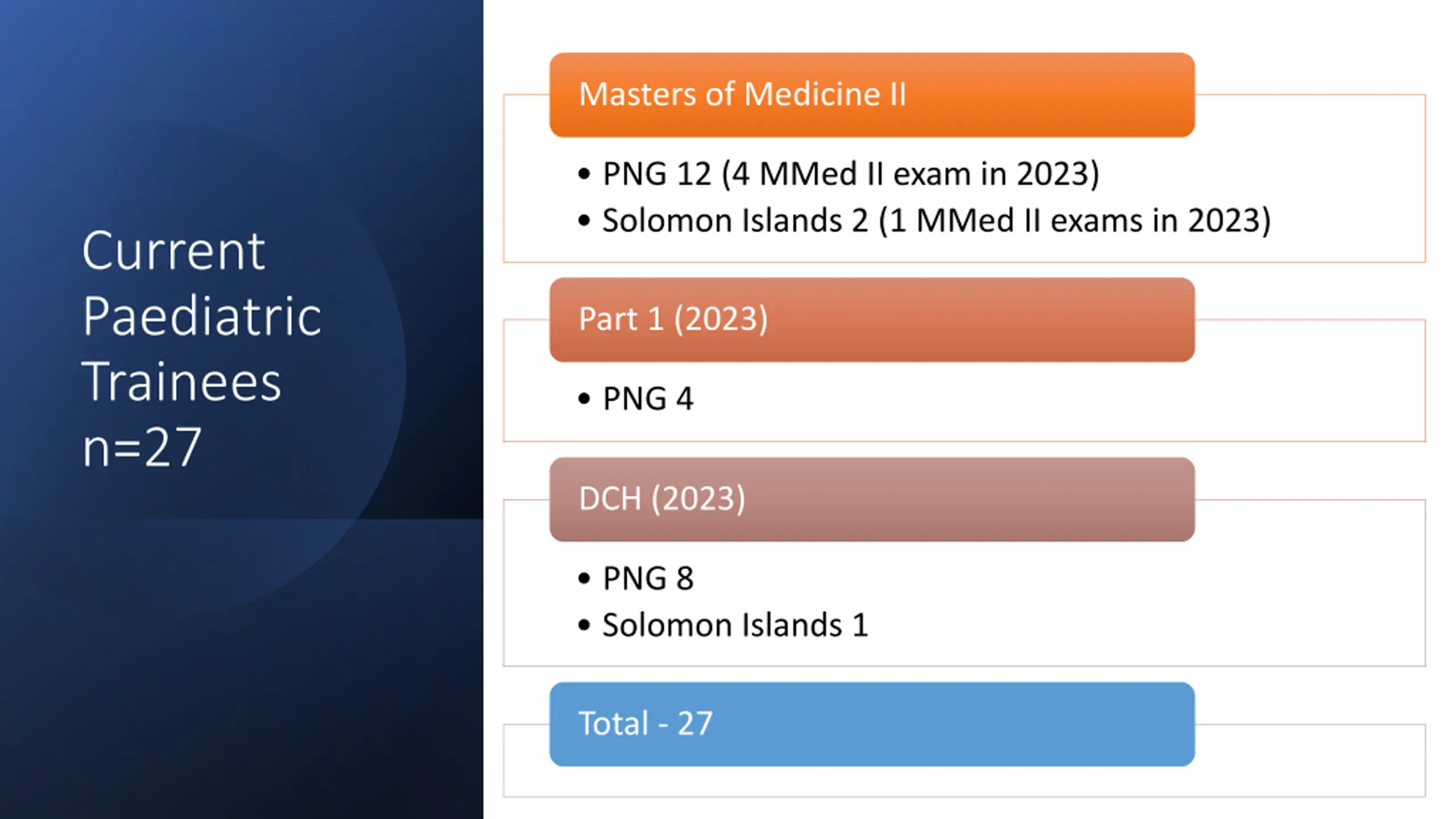 Current Paediatric Trainees n=27

Masters of Medicine II

• PNG 12 (4 MMed II exam in 2023)
• Solomon Islands 2 (1 MMed II exams in 2023)

Part 1 (2023)

• PNG 4

DCH (2023)

• PNG 8
• Solomon Islands 1

Total - 27